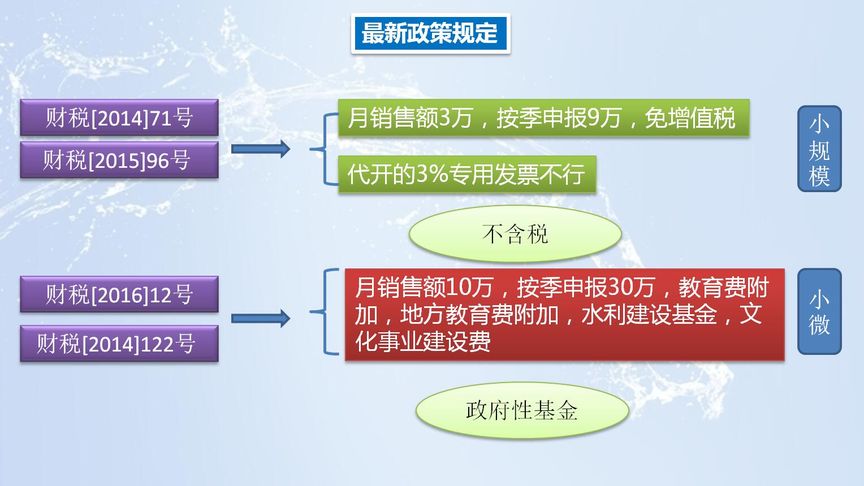 最新政策规定

财税[2014]71号

财税[2015]96号

月销售额3万，按季申报9万，免增值税

代开的3%专用发票不行

小规模

不含税

财税[2016]12号

财税[2014]122号

月销售额10万，按季申报30万，教育费附加，地方教育费附加，水利建设基金，文化事业建设费

小微

政府性基金